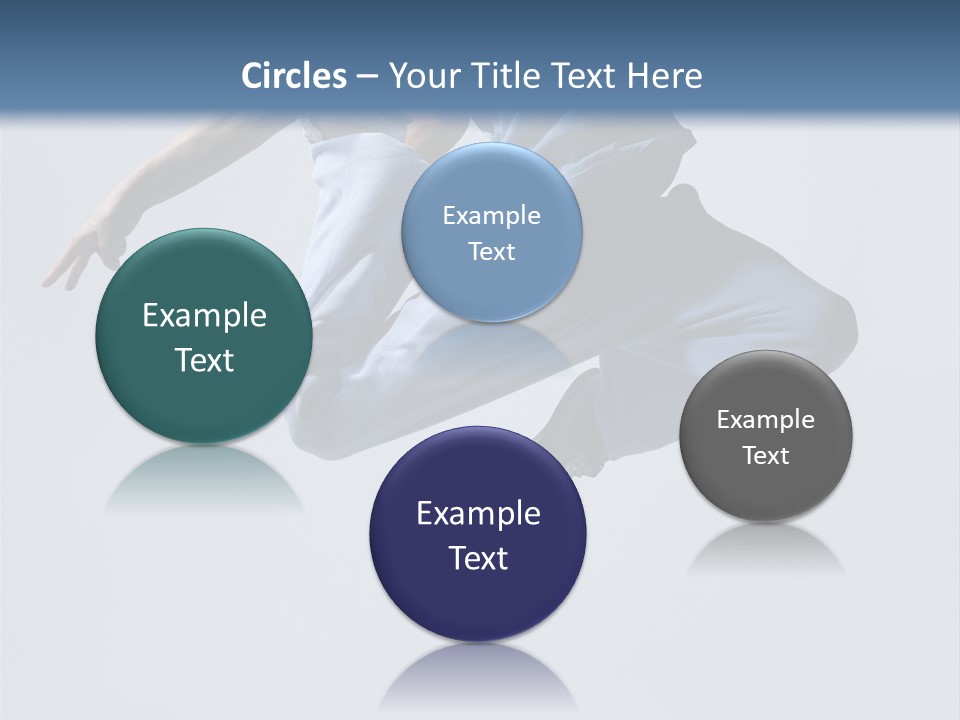 Circles – Your Title Text Here

Example Text

Example Text

Example Text

Example Text